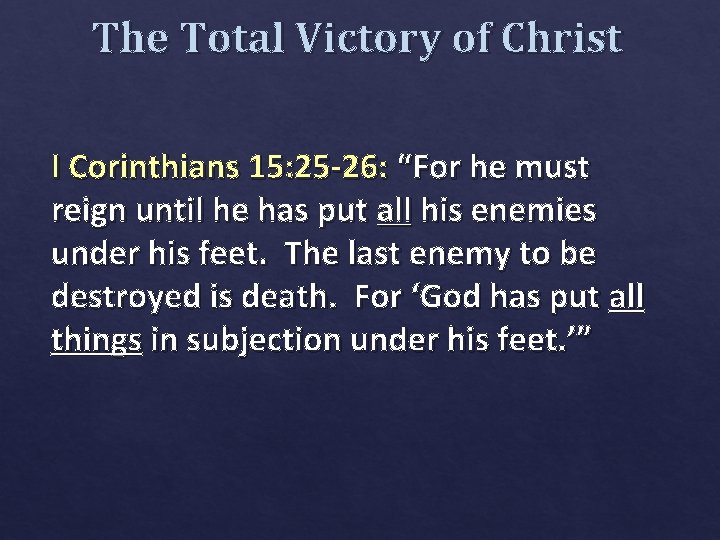 The Total Victory of Christ

I Corinthians 15:25-26: “For he must reign until he has put all his enemies under his feet. The last enemy to be destroyed is death. For ‘God has put all things in subjection under his feet.’”